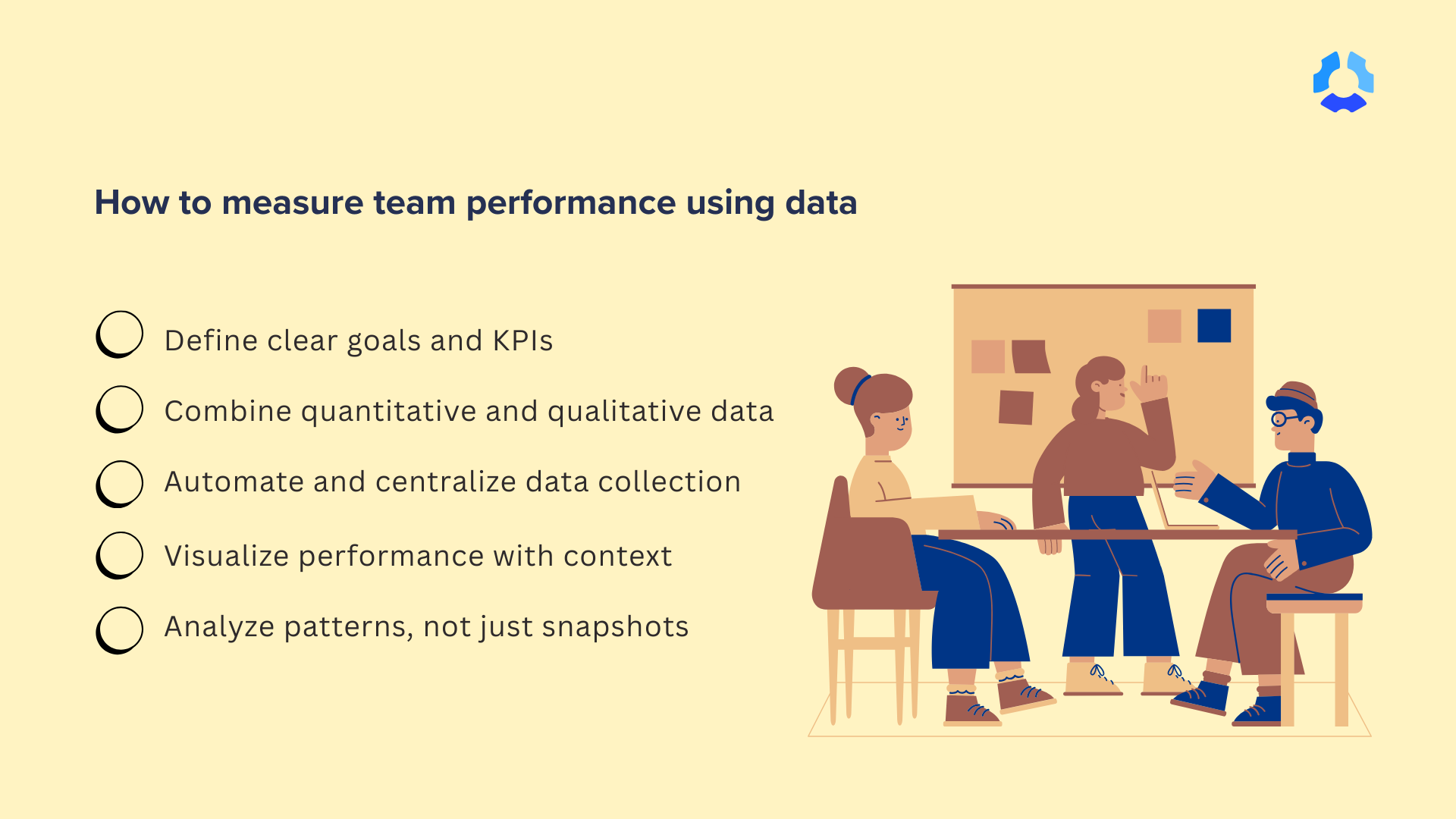 How to measure team performance using data

Define clear goals and KPIs

Combine quantitative and qualitative data

Automate and centralize data collection

Visualize performance with context

Analyze patterns, not just snapshots